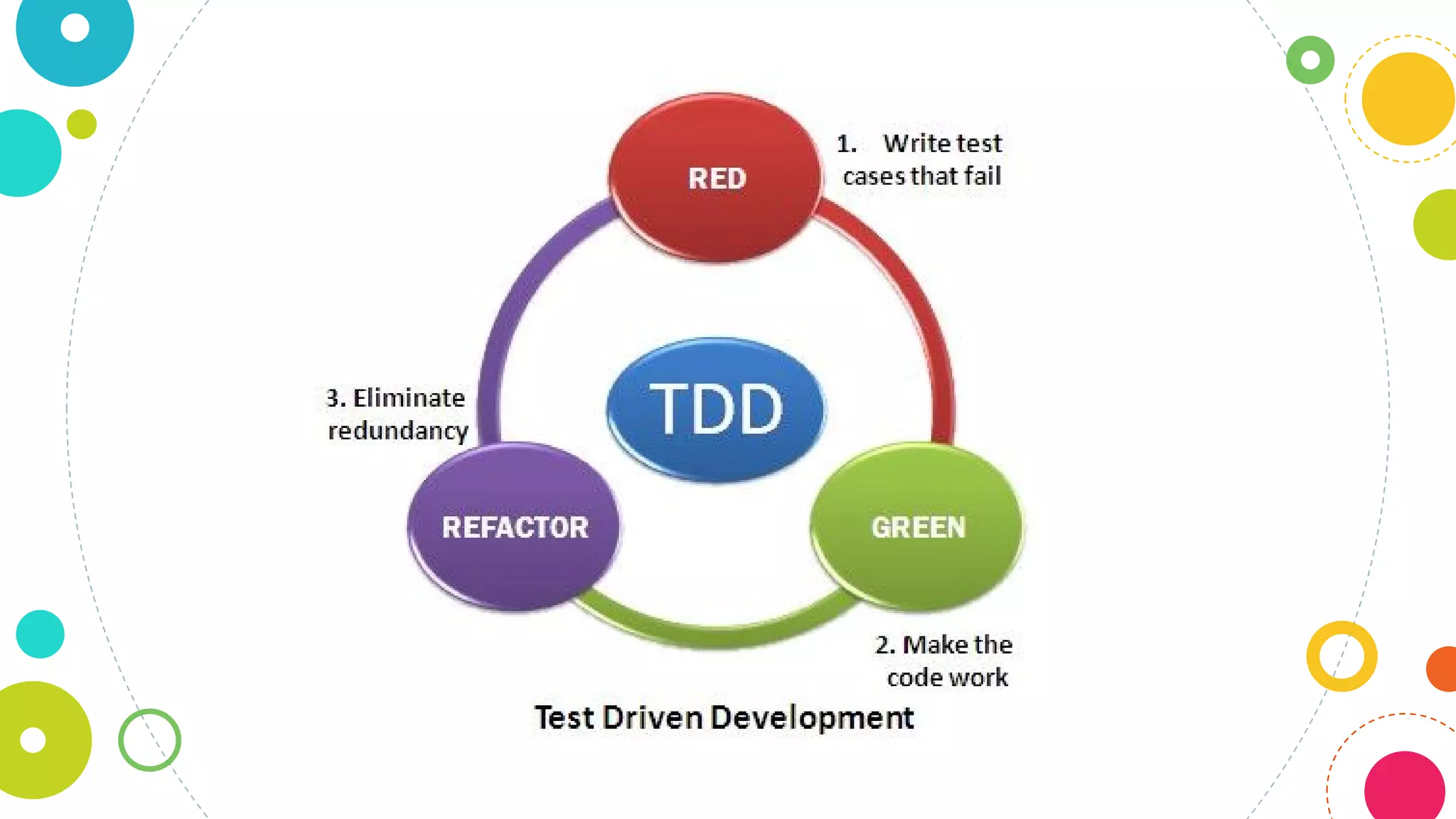 RED

1. Write test cases that fail

TDD

3. Eliminate redundancy

REFACTOR

GREEN

2. Make the code work

Test Driven Development